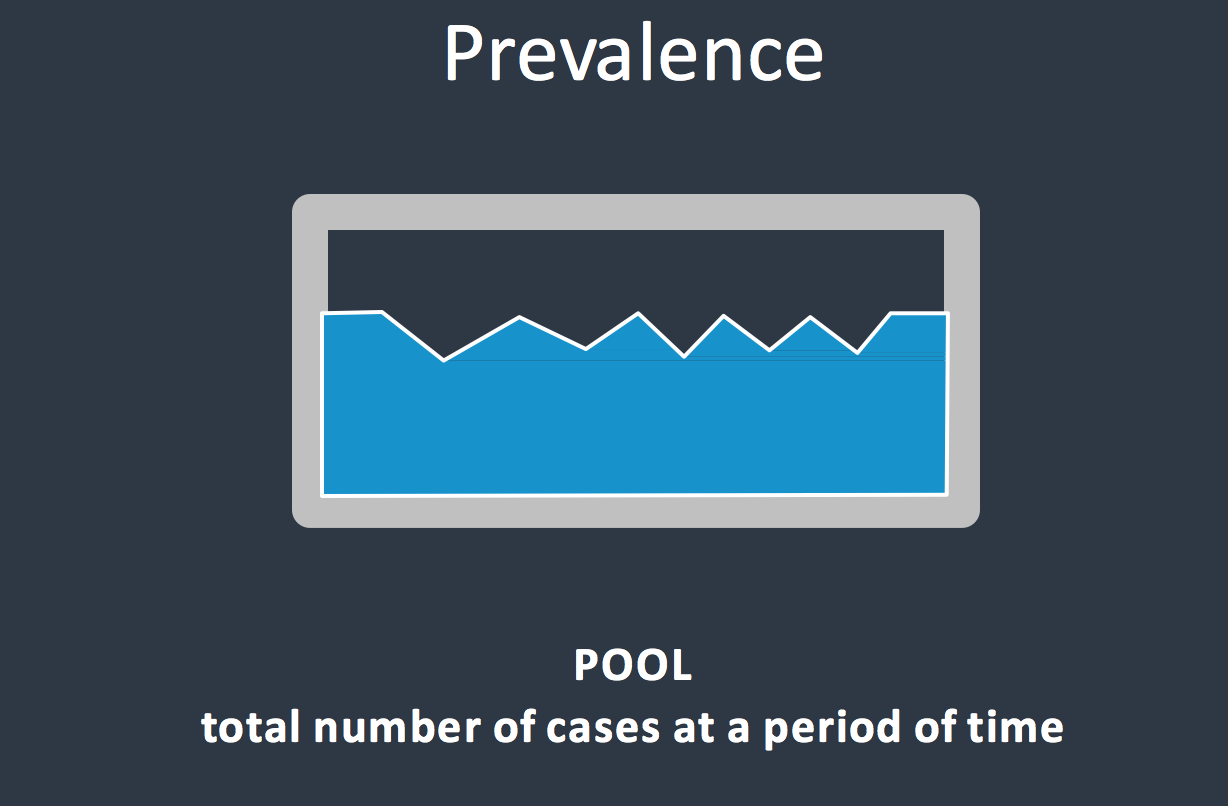 Prevalence

POOL
total number of cases at a period of time